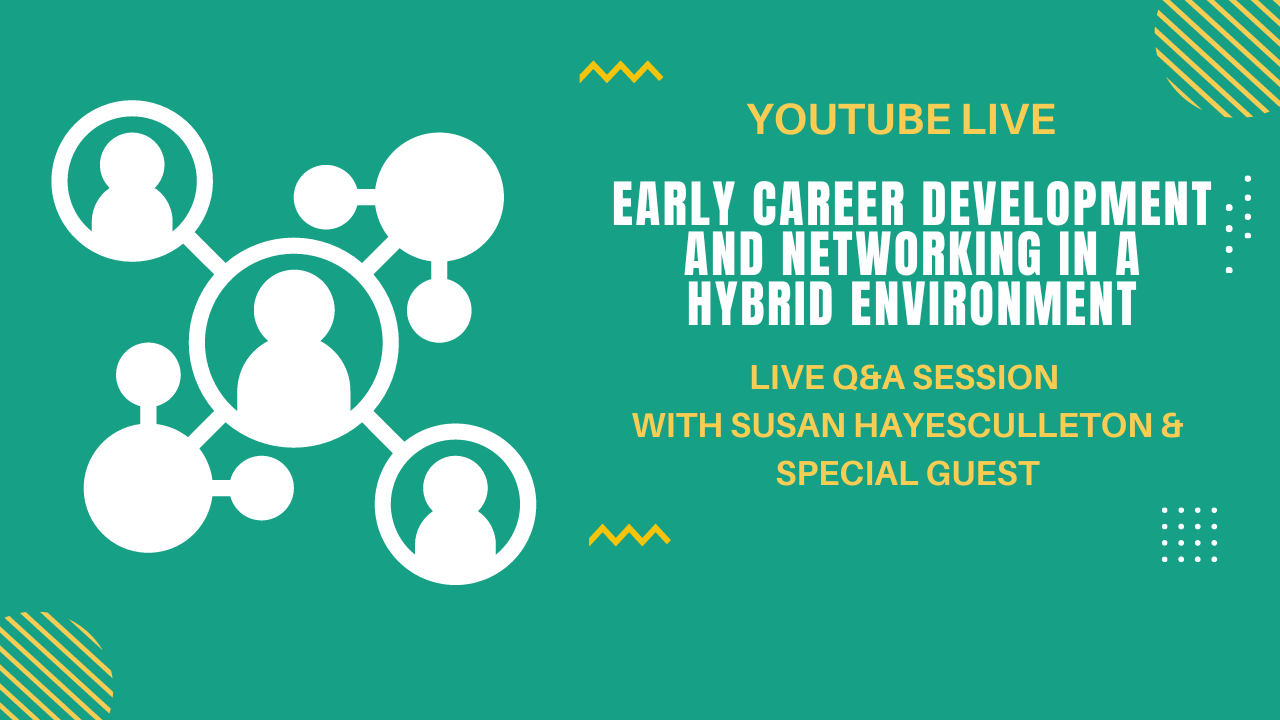 YOUTUBE LIVE

EARLY CAREER DEVELOPMENT AND NETWORKING IN A HYBRID ENVIRONMENT

LIVE Q&A SESSION WITH SUSAN HAYESCULLETON & SPECIAL GUEST